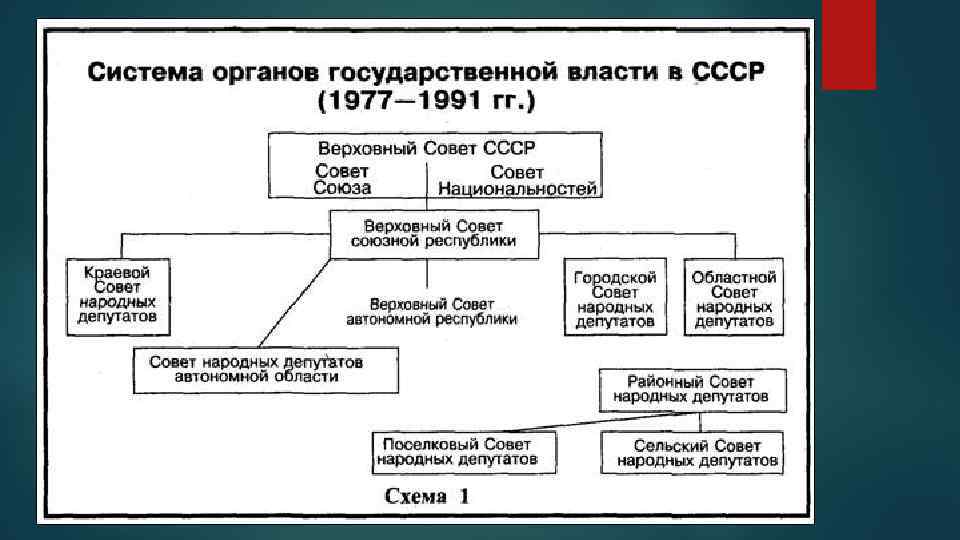 Система органов государственной власти в СССР (1977—1991 гг.)

Верховный Совет СССР

Совет Союза

Совет Национальностей

Верховный Совет союзной республики

Краевой Совет народных депутатов

Верховный Совет автономной республики

Городской Совет народных депутатов

Областной Совет народных депутатов

Совет народных депутатов автономной области

Районный Совет народных депутатов

Поселковый Совет народных депутатов

Сельский Совет народных депутатов

Схема 1